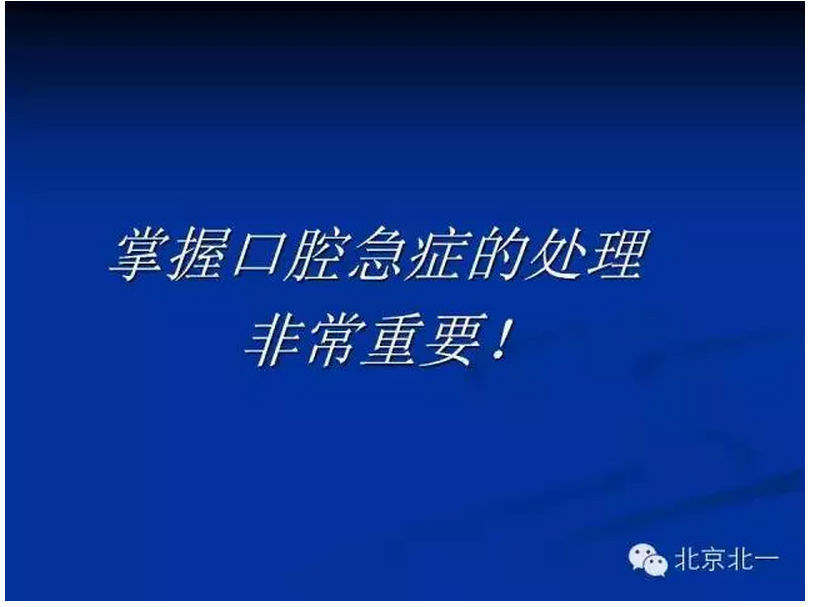 掌握口腔急症的处理
非常重要！

北京北一